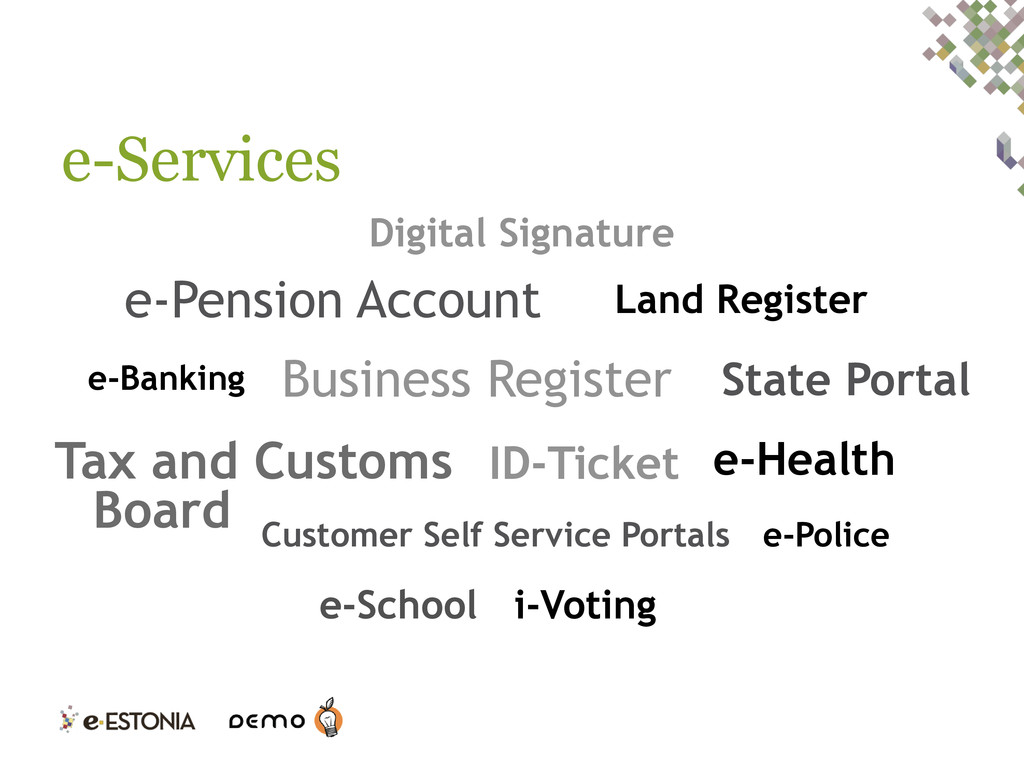 e-Services

Digital Signature

e-Pension Account Land Register

e-Banking Business Register State Portal

Tax and Customs Board ID-Ticket e-Health

Customer Self Service Portals e-Police

e-School i-Voting

e-ESTONIA DEMO